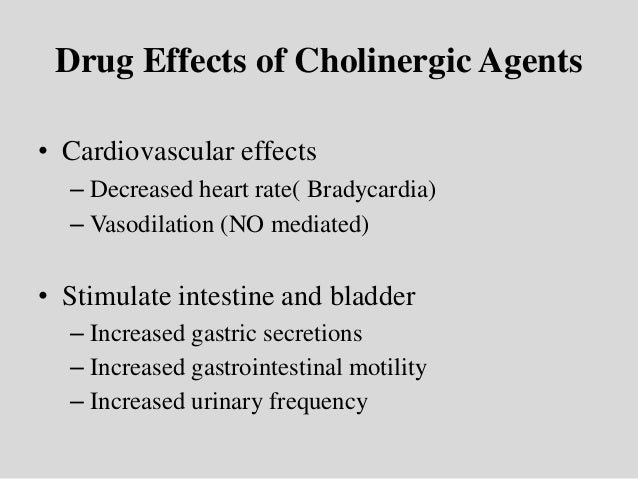 Drug Effects of Cholinergic Agents

• Cardiovascular effects
– Decreased heart rate( Bradycardia)
– Vasodilation (NO mediated)

• Stimulate intestine and bladder
– Increased gastric secretions
– Increased gastrointestinal motility
– Increased urinary frequency